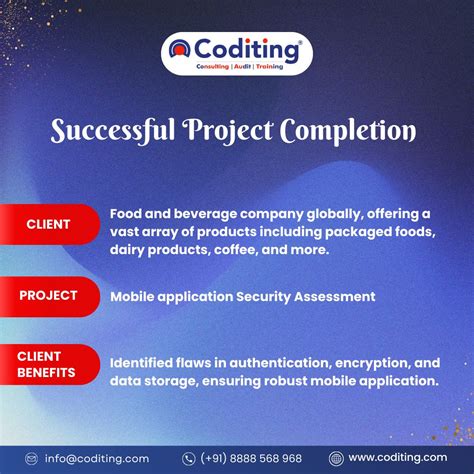 Coditing®
Consulting | Audit | Training

Successful Project Completion

CLIENT
Food and beverage company globally, offering a vast array of products including packaged foods, dairy products, coffee, and more.

PROJECT
Mobile application Security Assessment

CLIENT BENEFITS
Identified flaws in authentication, encryption, and data storage, ensuring robust mobile application.

info@coditing.com
(+91) 8888 568 968
www.coditing.com